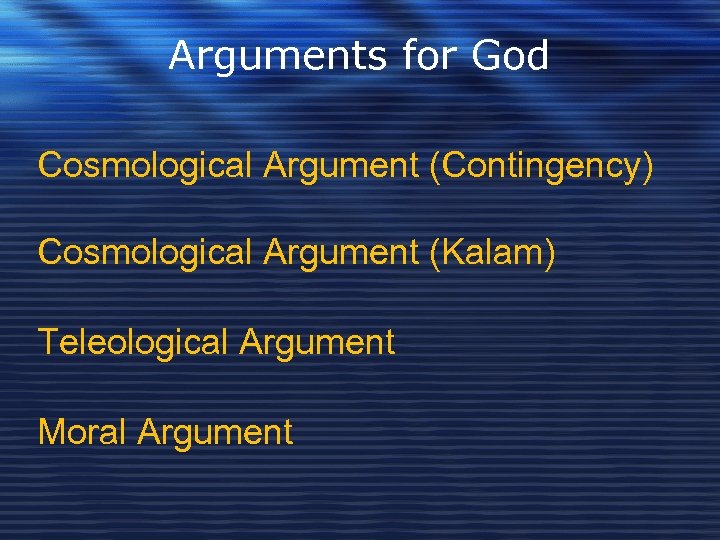 Arguments for God

Cosmological Argument (Contingency)

Cosmological Argument (Kalam)

Teleological Argument

Moral Argument